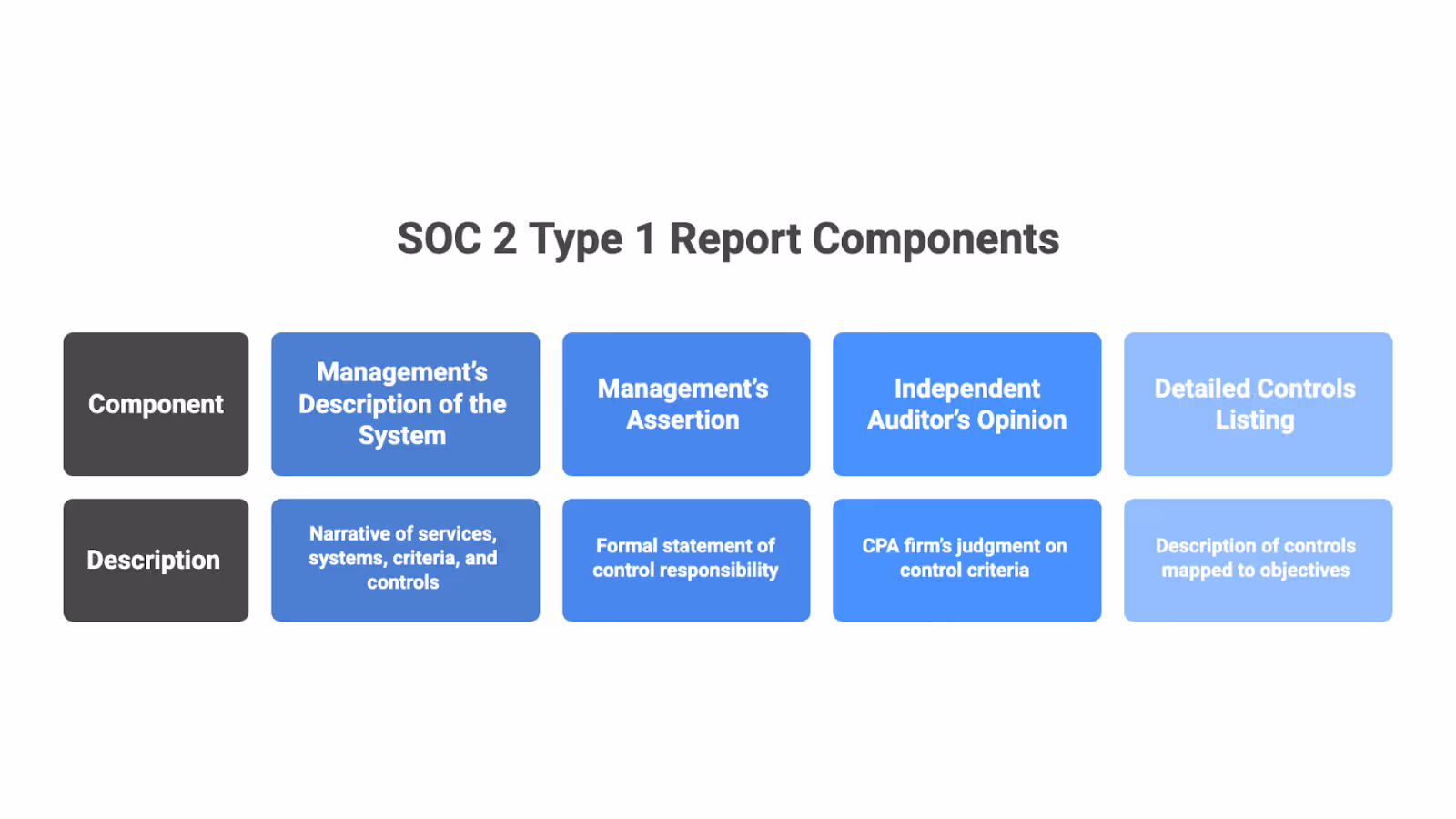 SOC 2 Type 1 Report Components

| Component | Management's Description of the System | Management's Assertion | Independent Auditor's Opinion | Detailed Controls Listing |
|---|---|---|---|---|
| Description | Narrative of services, systems, criteria, and controls | Formal statement of control responsibility | CPA firm's judgment on control criteria | Description of controls mapped to objectives |